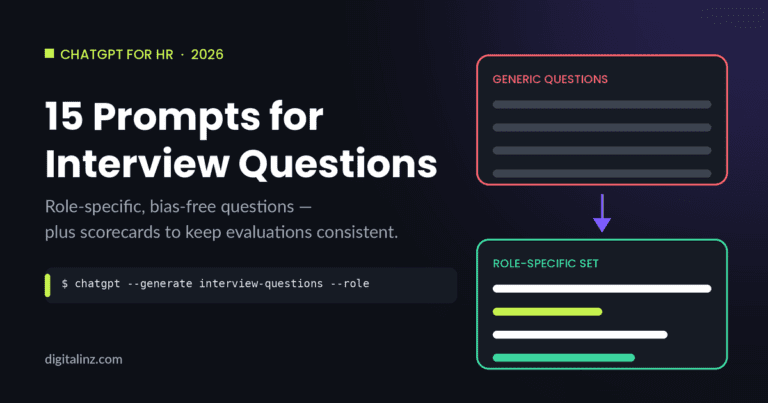 CHATGPT FOR HR · 2026

15 Prompts for Interview Questions

Role-specific, bias-free questions — plus scorecards to keep evaluations consistent.

$ chatgpt --generate interview-questions --role

digitalinz.com

GENERIC QUESTIONS

ROLE-SPECIFIC SET